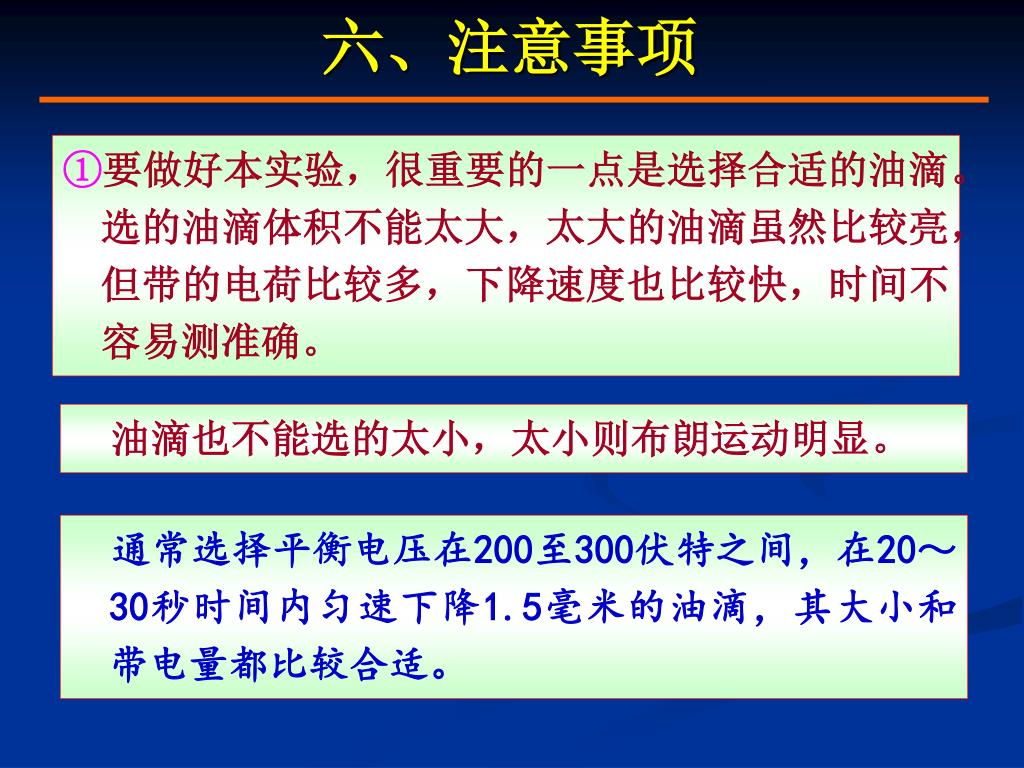 六、注意事项

①要做好本实验，很重要的一点是选择合适的油滴。选的油滴体积不能太大，太大的油滴虽然比较亮，但带的电荷比较多，下降速度也比较快，时间不容易测准确。

油滴也不能选的太小，太小则布朗运动明显。

通常选择平衡电压在200至300伏特之间，在20～30秒时间内匀速下降1.5毫米的油滴，其大小和带电量都比较合适。